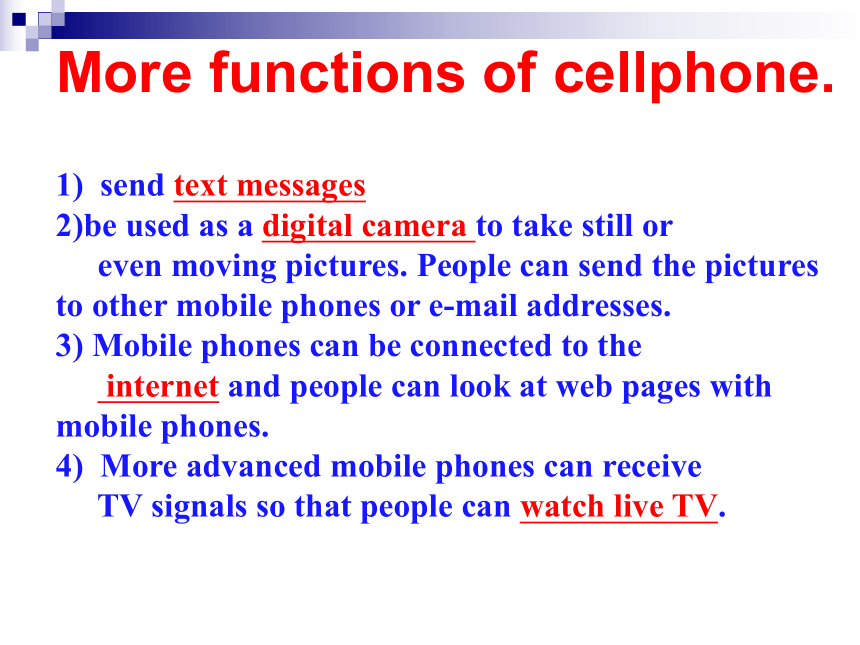 More functions of cellphone.

1) send text messages
2)be used as a digital camera to take still or even moving pictures. People can send the pictures to other mobile phones or e-mail addresses.
3) Mobile phones can be connected to the internet and people can look at web pages with mobile phones.
4) More advanced mobile phones can receive TV signals so that people can watch live TV.